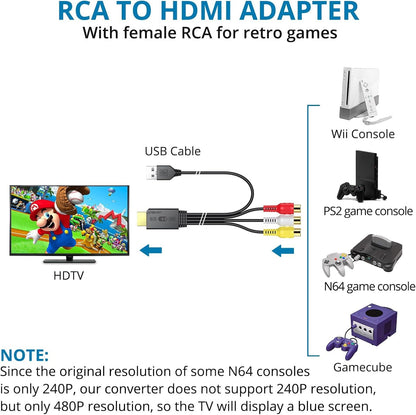 RCA TO HDMI ADAPTER
With female RCA for retro games

USB Cable

HDTV

Wii Console

PS2 game console

N64 game console

Gamecube

NOTE:
Since the original resolution of some N64 consoles is only 240P, our converter does not support 240P resolution, but only 480P resolution, so the TV will display a blue screen.